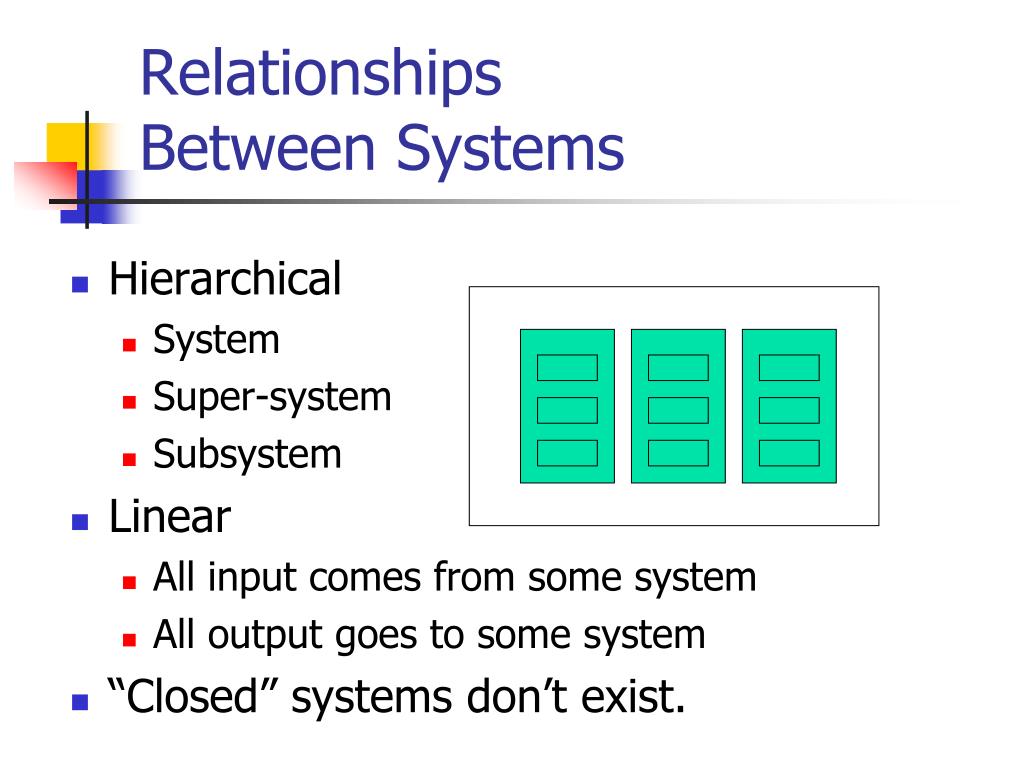 Relationships Between Systems

Hierarchical
System
Super-system
Subsystem
Linear
All input comes from some system
All output goes to some system
“Closed” systems don’t exist.